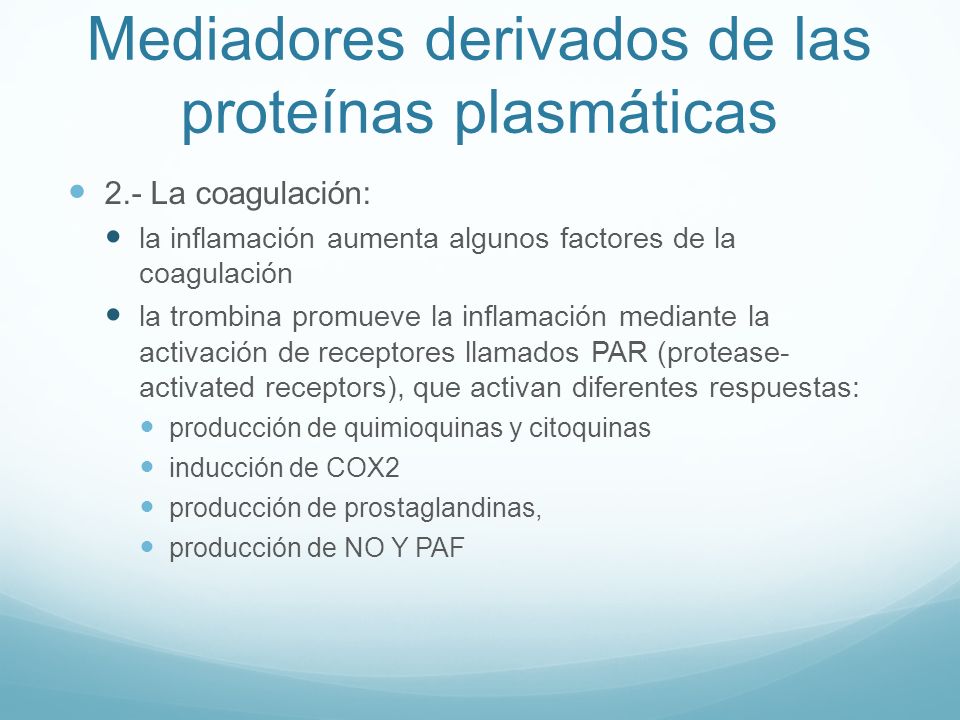 Mediadores derivados de las proteínas plasmáticas

2.- La coagulación:

la inflamación aumenta algunos factores de la coagulación

la trombina promueve la inflamación mediante la activación de receptores llamados PAR (protease-activated receptors), que activan diferentes respuestas:

producción de quimioquinas y citoquinas

inducción de COX2

producción de prostaglandinas,

producción de NO Y PAF